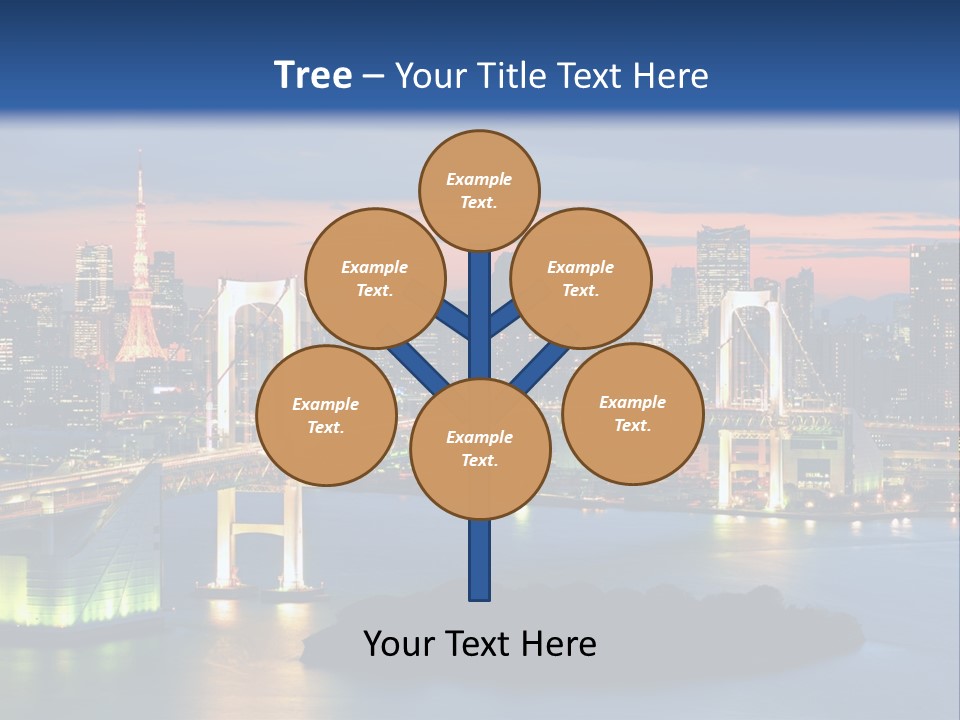 Tree – Your Title Text Here

Example Text.

Example Text.

Example Text.

Example Text.

Example Text.

Example Text.

Your Text Here